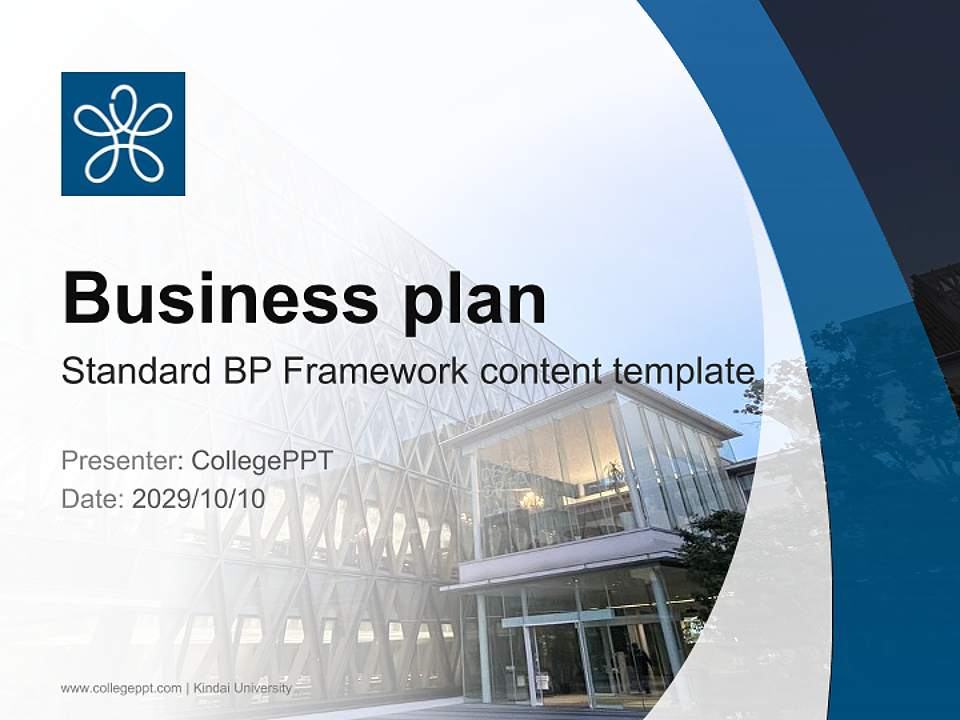 Business plan

Standard BP Framework content template

Presenter: CollegePPT
Date: 2029/10/10

www.collegeppt.com | Kindai University